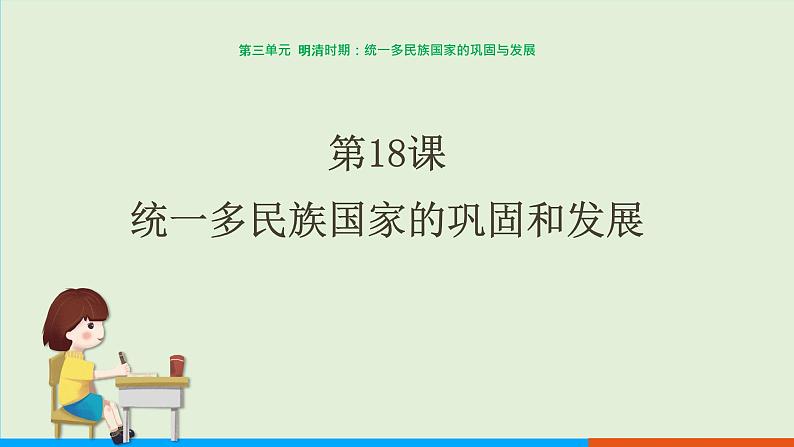 第三单元 明清时期：统一多民族国家的巩固与发展

第18课

统一多民族国家的巩固和发展